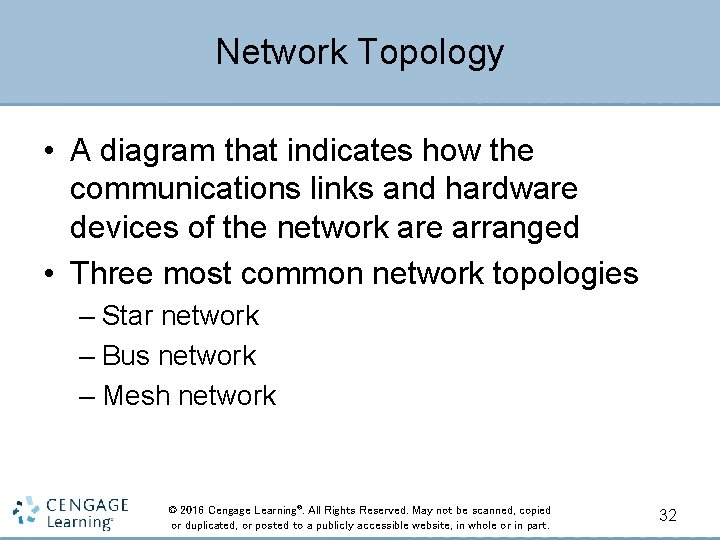 Network Topology

• A diagram that indicates how the communications links and hardware devices of the network are arranged
• Three most common network topologies
– Star network
– Bus network
– Mesh network

CENGAGE Learning®

© 2016 Cengage Learning®. All Rights Reserved. May not be scanned, copied or duplicated, or posted to a publicly accessible website, in whole or in part.

32